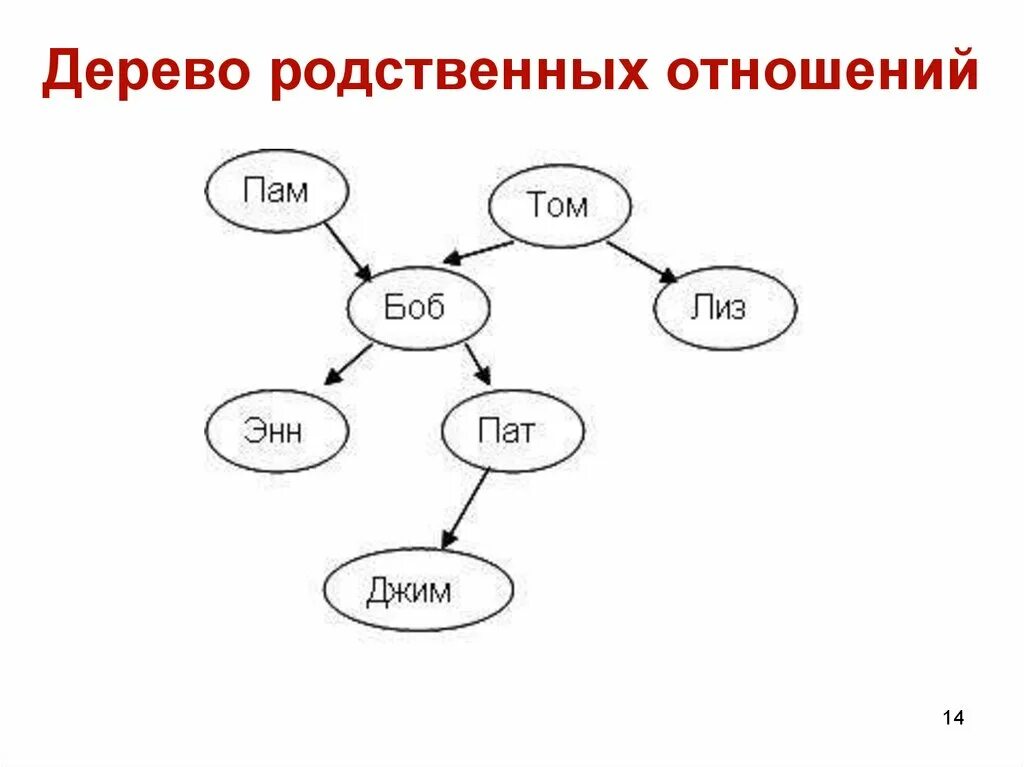 Дерево родственных отношений

Пам

Том

Боб

Лиз

Энн

Пат

Джим

14